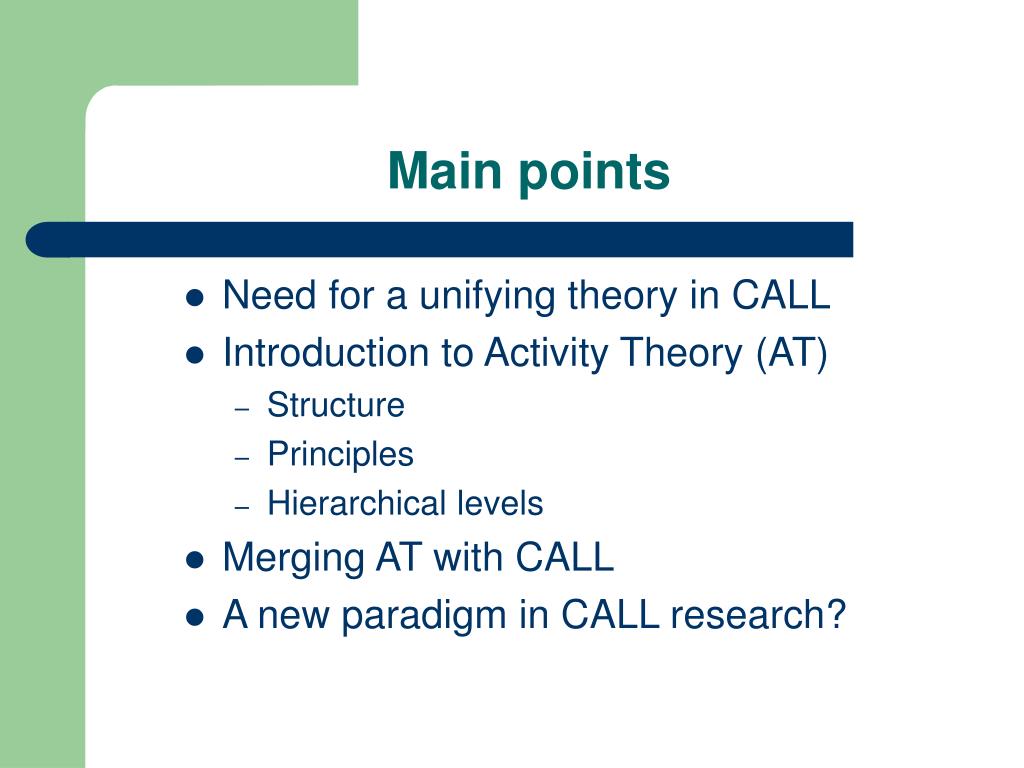 Main points

- Need for a unifying theory in CALL
- Introduction to Activity Theory (AT)
  – Structure
  – Principles
  – Hierarchical levels
- Merging AT with CALL
- A new paradigm in CALL research?